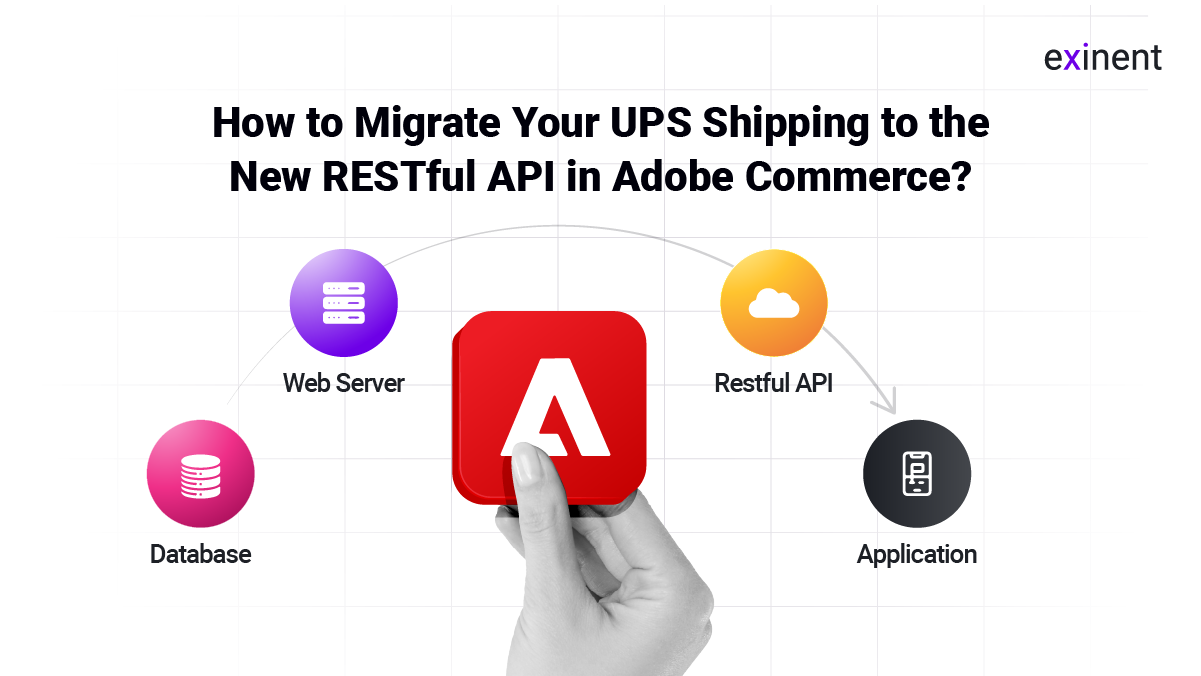 exinent

How to Migrate Your UPS Shipping to the New RESTful API in Adobe Commerce?

Web Server

Restful API

Database

Application